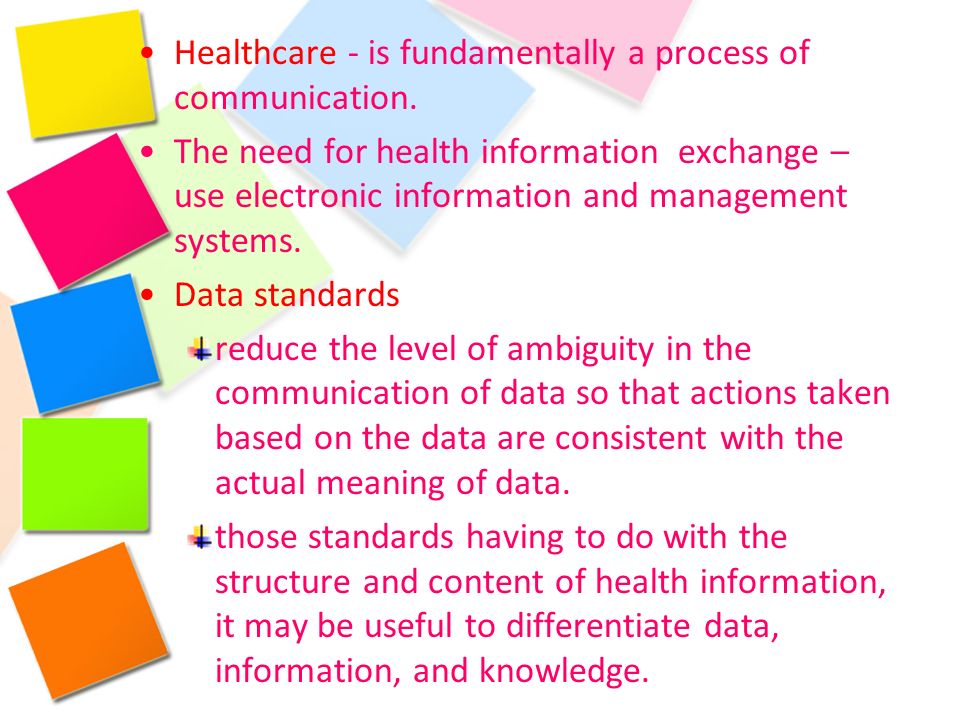 • Healthcare - is fundamentally a process of communication.

• The need for health information exchange – use electronic information and management systems.

• Data standards

reduce the level of ambiguity in the communication of data so that actions taken based on the data are consistent with the actual meaning of data.

those standards having to do with the structure and content of health information, it may be useful to differentiate data, information, and knowledge.